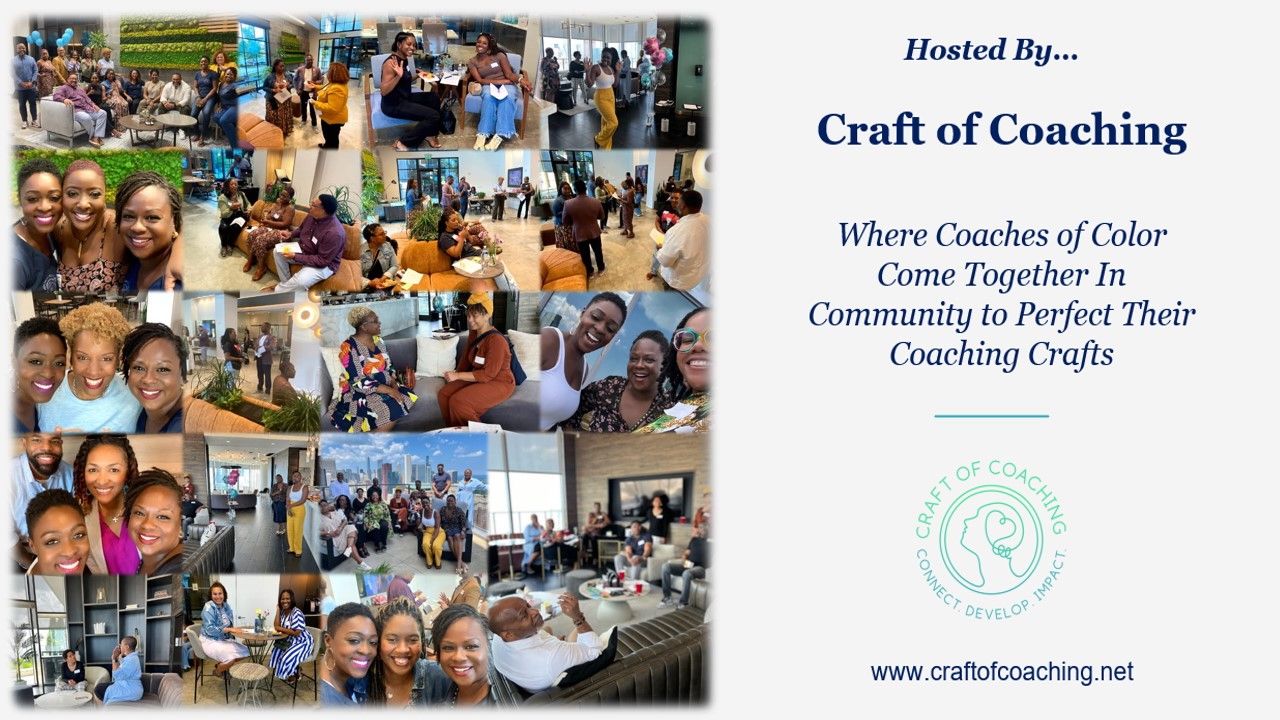 Hosted By...

Craft of Coaching

Where Coaches of Color Come Together In Community to Perfect Their Coaching Crafts

CRAFT OF COACHING
CONNECT. DEVELOP. IMPACT.

www.craftofcoaching.net